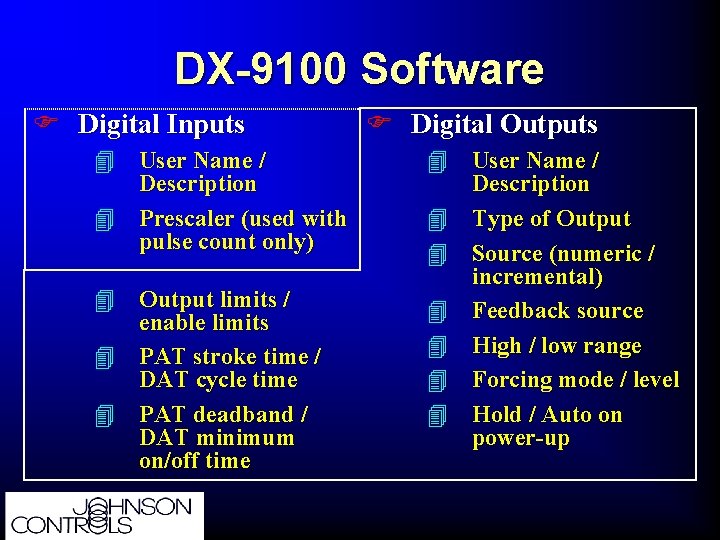 DX-9100 Software

Digital Inputs

User Name / Description

Prescaler (used with pulse count only)

Output limits / enable limits

PAT stroke time / DAT cycle time

PAT deadband / DAT minimum on/off time

Digital Outputs

User Name / Description

Type of Output

Source (numeric / incremental)

Feedback source

High / low range

Forcing mode / level

Hold / Auto on power-up

JOHNSON CONTROLS